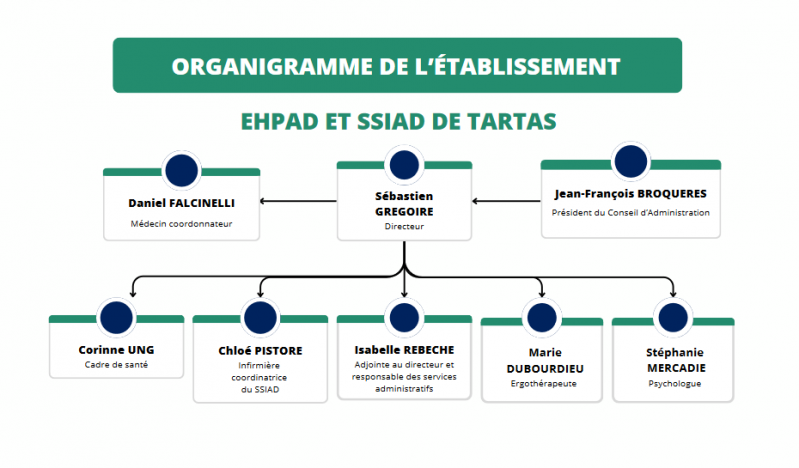 ORGANIGRAMME DE L'ÉTABLISSEMENT

EHPAD ET SSIAD DE TARTAS

Daniel FALCINELLI
Médecin coordonnateur

Sébastien GREGOIRE
Directeur

Jean-François BROQUERES
Président du Conseil d'Administration

Corinne UNG
Cadre de santé

Chloé PISTORE
Infirmière coordinatrice du SSIAD

Isabelle REBECHE
Adjointe au directeur et responsable des services administratifs

Marie DUBOURDIEU
Ergothérapeute

Stéphanie MERCADIE
Psychologue